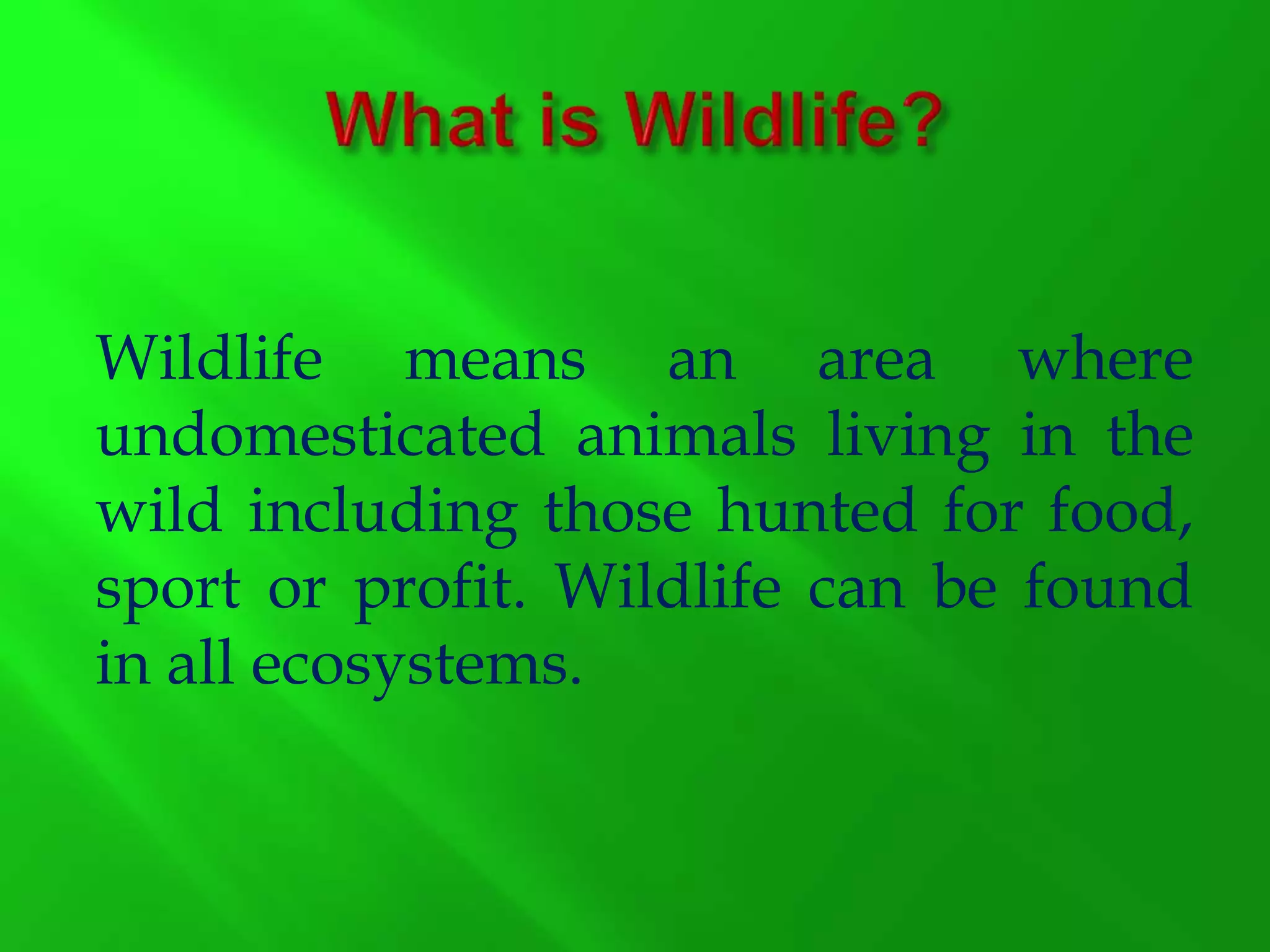 What is Wildlife?

Wildlife means an area where undomesticated animals living in the wild including those hunted for food, sport or profit. Wildlife can be found in all ecosystems.